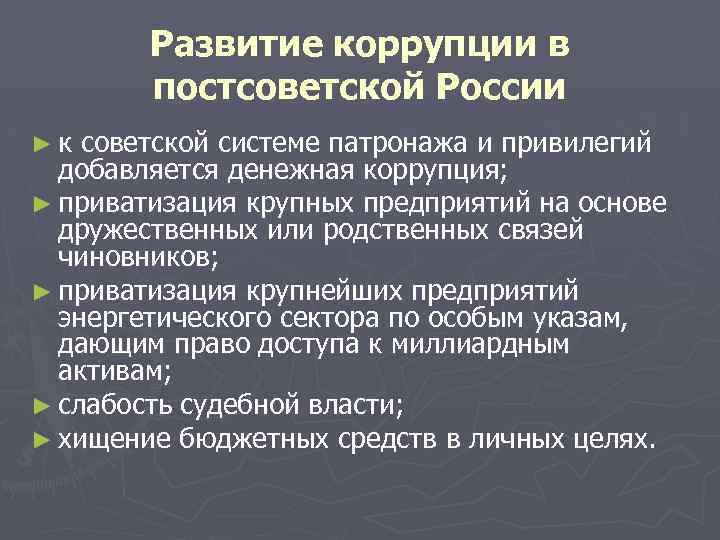 Развитие коррупции в постсоветской России

► к советской системе патронажа и привилегий добавляется денежная коррупция;
► приватизация крупных предприятий на основе дружественных или родственных связей чиновников;
► приватизация крупнейших предприятий энергетического сектора по особым указам, дающим право доступа к миллиардным активам;
► слабость судебной власти;
► хищение бюджетных средств в личных целях.